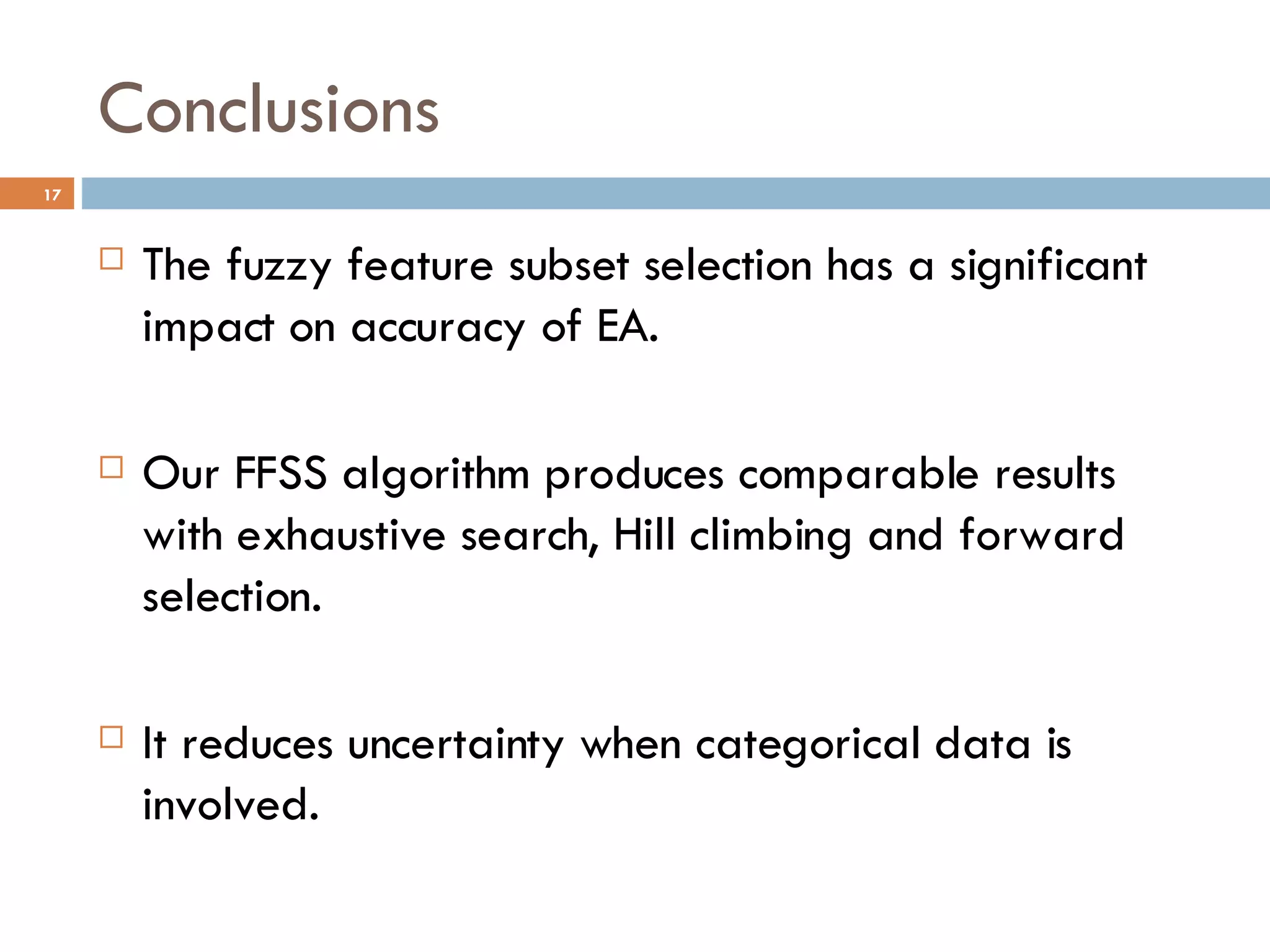 Conclusions

17

□ The fuzzy feature subset selection has a significant impact on accuracy of EA.

□ Our FFSS algorithm produces comparable results with exhaustive search, Hill climbing and forward selection.

□ It reduces uncertainty when categorical data is involved.